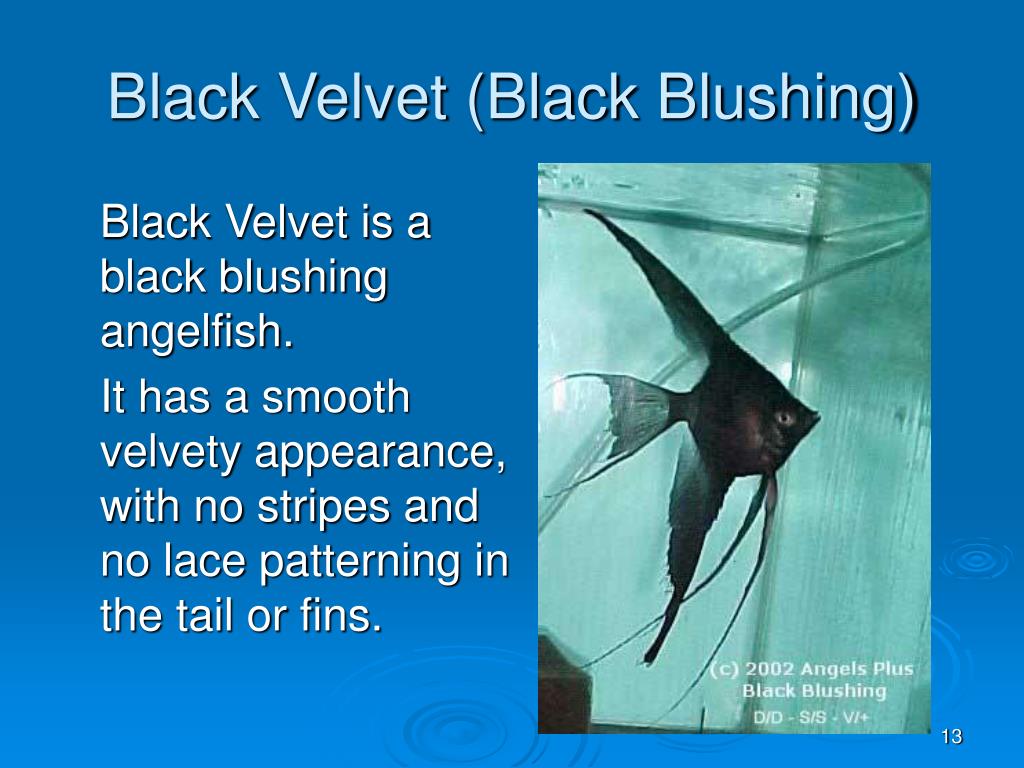 Black Velvet (Black Blushing)

Black Velvet is a black blushing angelfish.

It has a smooth velvety appearance, with no stripes and no lace patterning in the tail or fins.

(c) 2002 Angels Plus
Black Blushing
D/D - S/S - V/+

13